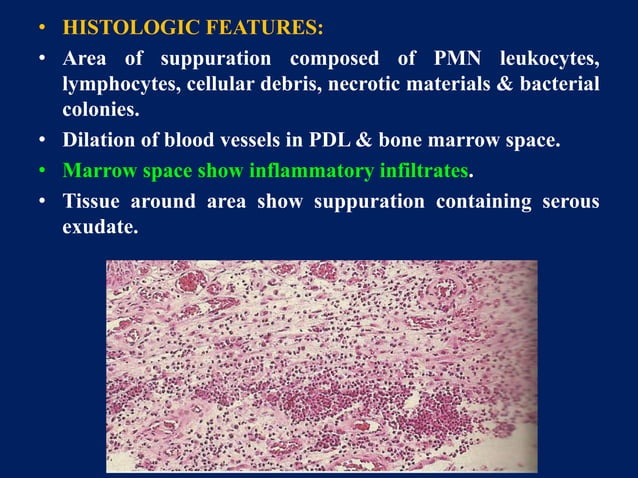 • HISTOLOGIC FEATURES:
• Area of suppuration composed of PMN leukocytes, lymphocytes, cellular debris, necrotic materials & bacterial colonies.
• Dilation of blood vessels in PDL & bone marrow space.
• Marrow space show inflammatory infiltrates.
• Tissue around area show suppuration containing serous exudate.